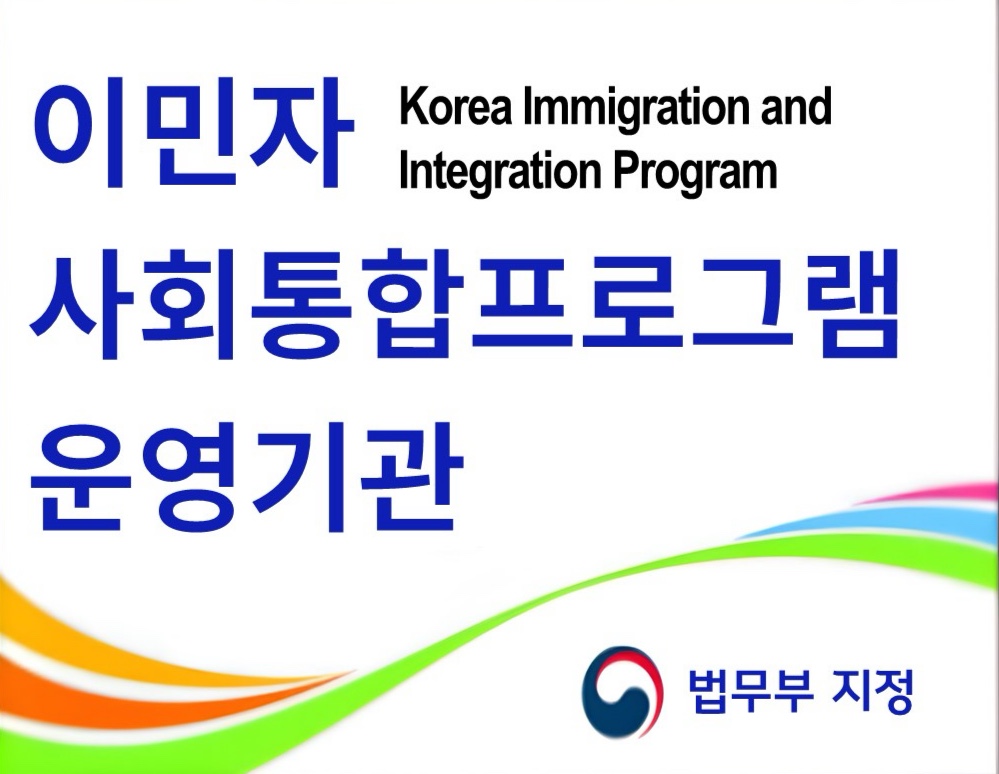 이민자 Korea Immigration and Integration Program

사회통합프로그램

운영기관

법무부 지정